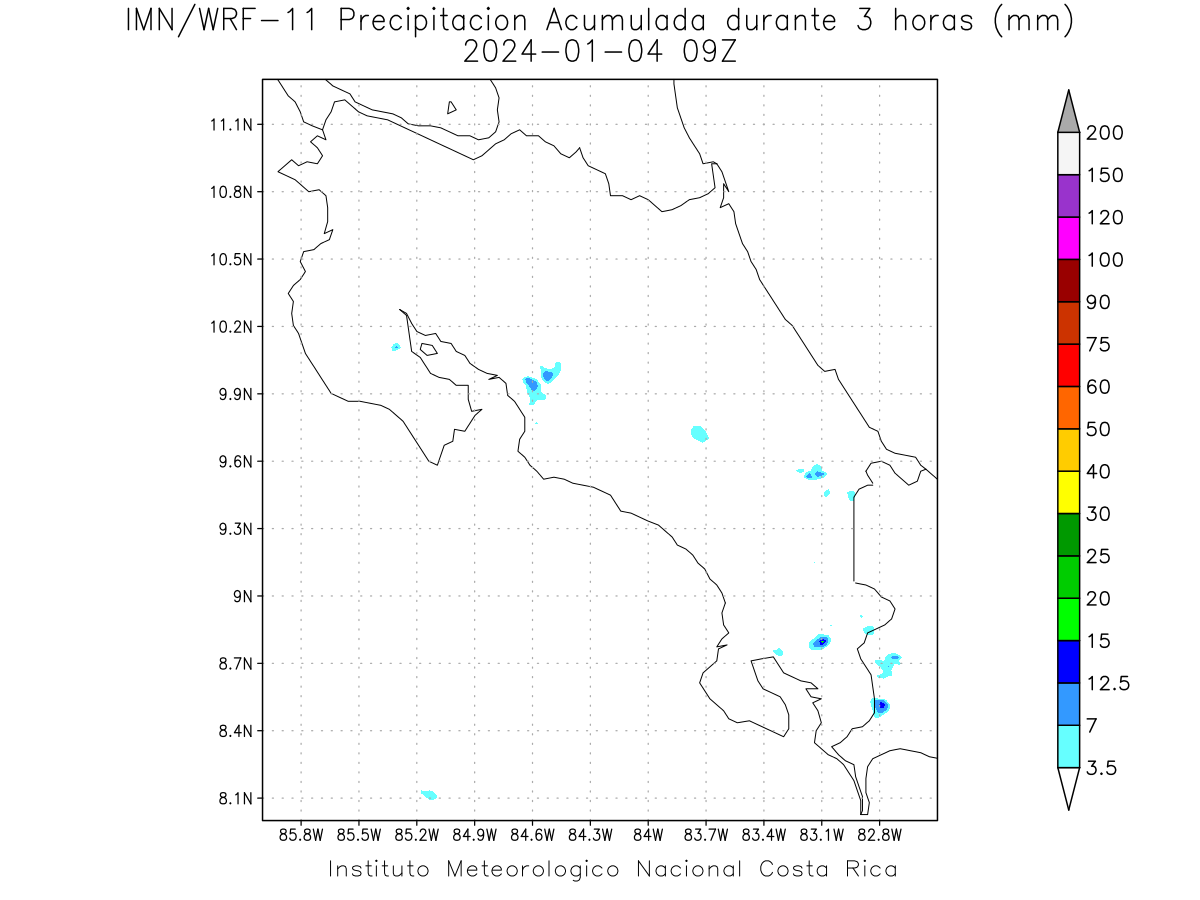 IMN/WRF-11 Precipitacion Acumulada durante 3 horas (mm)
2024-01-04 09Z

11.1N
10.8N
10.5N
10.2N
9.9N
9.6N
9.3N
9N
8.7N
8.4N
8.1N

85.8W 85.5W 85.2W 84.9W 84.6W 84.3W 84W 83.7W 83.4W 83.1W 82.8W

200
150
120
100
90
75
60
50
40
30
25
20
15
12.5
7
3.5

Instituto Meteorologico Nacional Costa Rica